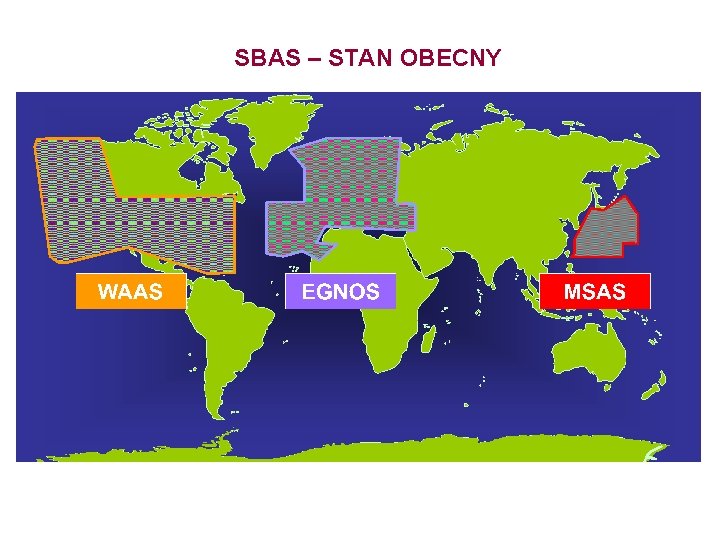 SBAS – STAN OBECNY

WAAS

EGNOS

MSAS